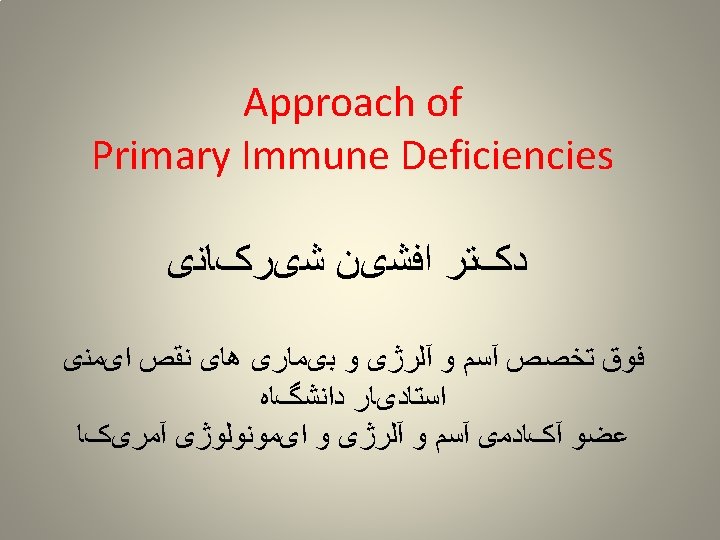 Approach of
Primary Immune Deficiencies

دکتر افشین شیرکانی

فوق تخصص آسم و آلرژی و بیماری های نقص ایمنی
استادیار دانشگاه
عضو آکادمی آسم و آلرژی و ایمونولوژی آمریکا